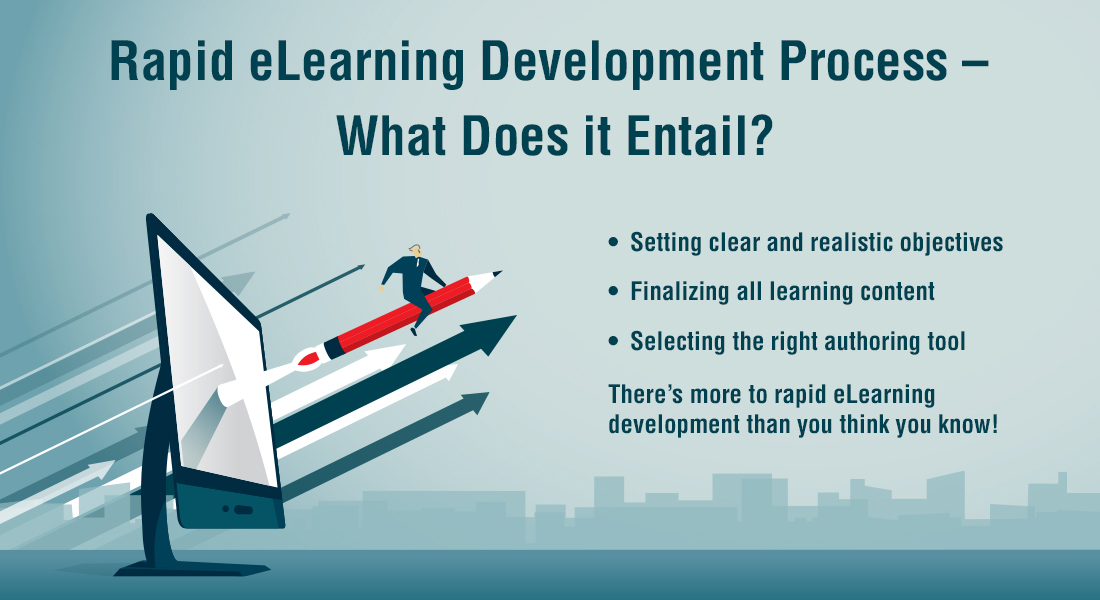 Rapid eLearning Development Process – What Does it Entail?

• Setting clear and realistic objectives
• Finalizing all learning content
• Selecting the right authoring tool

There's more to rapid eLearning development than you think you know!